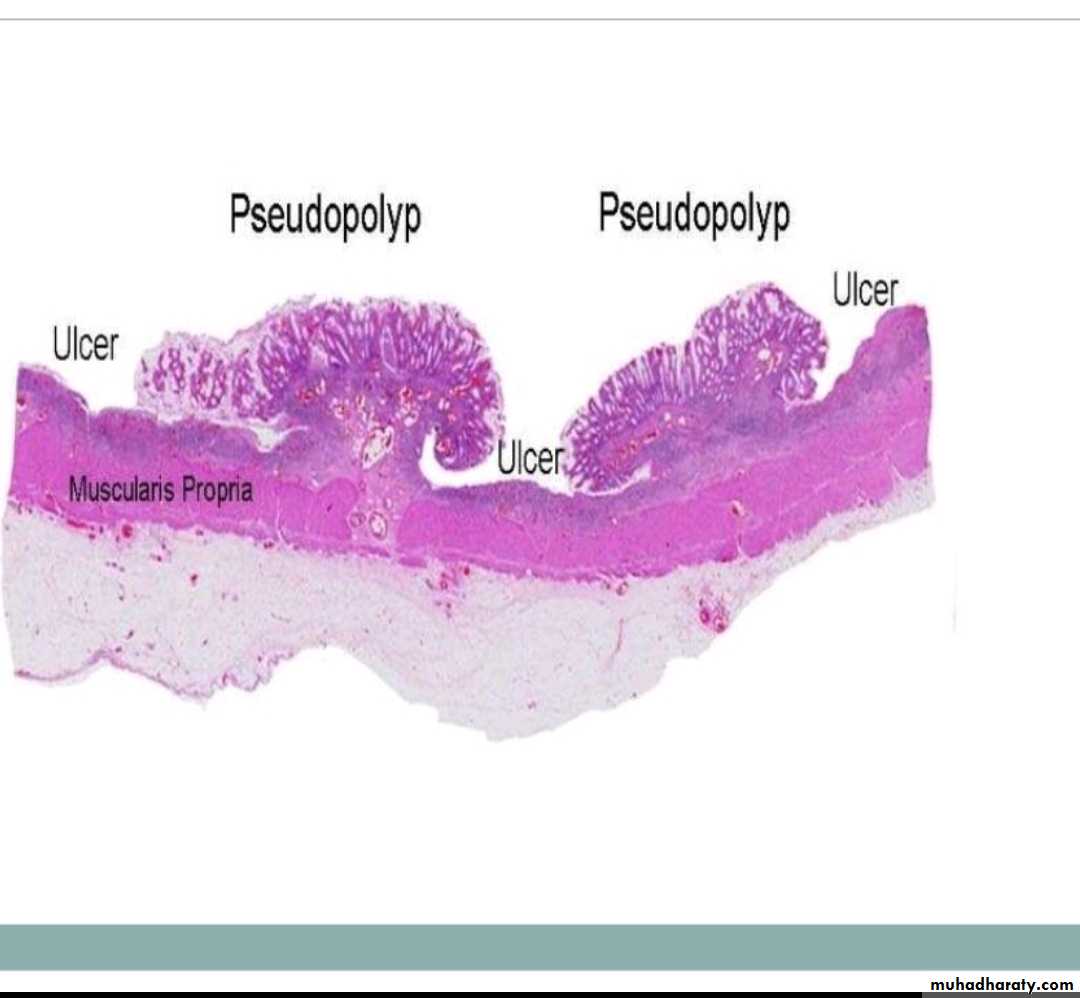 Pseudopolyp Pseudopolyp

Ulcer

Ulcer

Ulcer

Muscularis Propria

muhadharaty.com